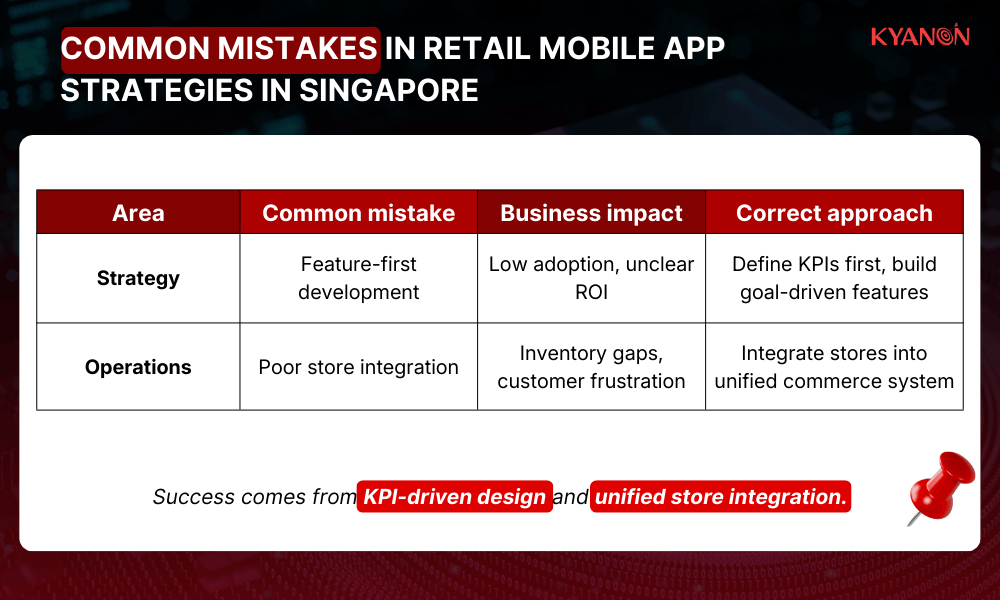 COMMON MISTAKES IN RETAIL MOBILE APP STRATEGIES IN SINGAPORE

KYANON

| Area | Common mistake | Business impact | Correct approach |
|---|---|---|---|
| Strategy | Feature-first development | Low adoption, unclear ROI | Define KPIs first, build goal-driven features |
| Operations | Poor store integration | Inventory gaps, customer frustration | Integrate stores into unified commerce system |

Success comes from KPI-driven design and unified store integration.